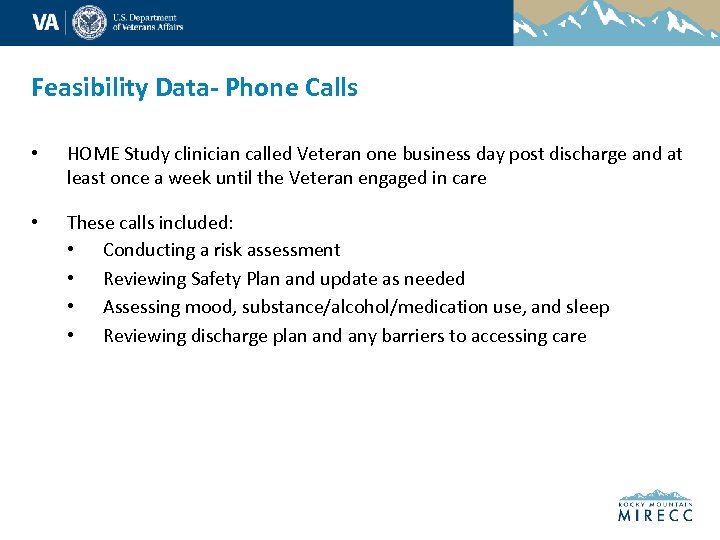 VA U.S. Department of Veterans Affairs

Feasibility Data- Phone Calls

• HOME Study clinician called Veteran one business day post discharge and at least once a week until the Veteran engaged in care

• These calls included:
• Conducting a risk assessment
• Reviewing Safety Plan and update as needed
• Assessing mood, substance/alcohol/medication use, and sleep
• Reviewing discharge plan and any barriers to accessing care

ROCKY MOUNTAIN MIRECC